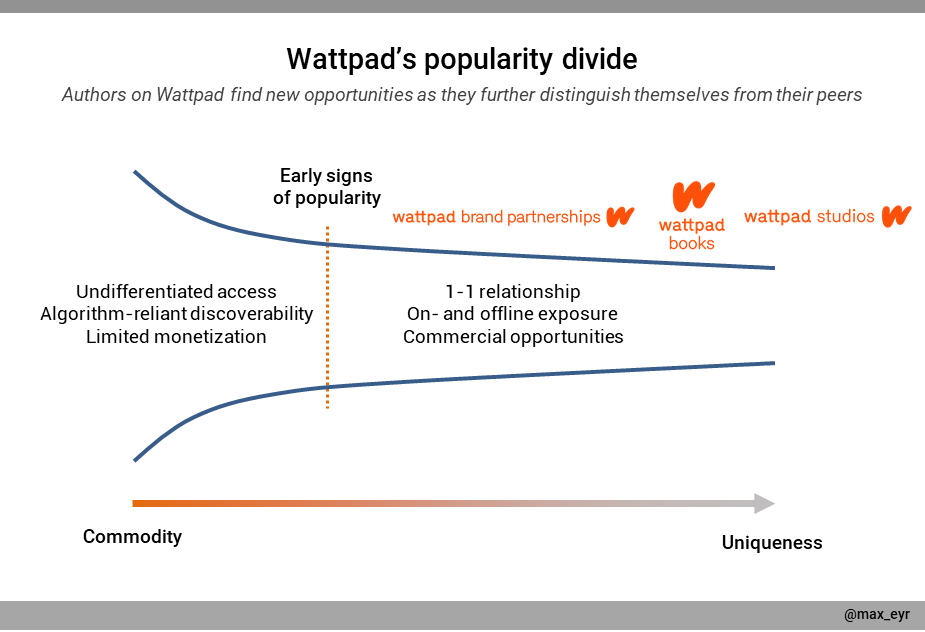 Wattpad's popularity divide

Authors on Wattpad find new opportunities as they further distinguish themselves from their peers

Early signs of popularity

wattpad brand partnerships

wattpad books

wattpad studios

Undifferentiated access
Algorithm-reliant discoverability
Limited monetization

1-1 relationship
On- and offline exposure
Commercial opportunities

Commodity

Uniqueness

@max_eyr